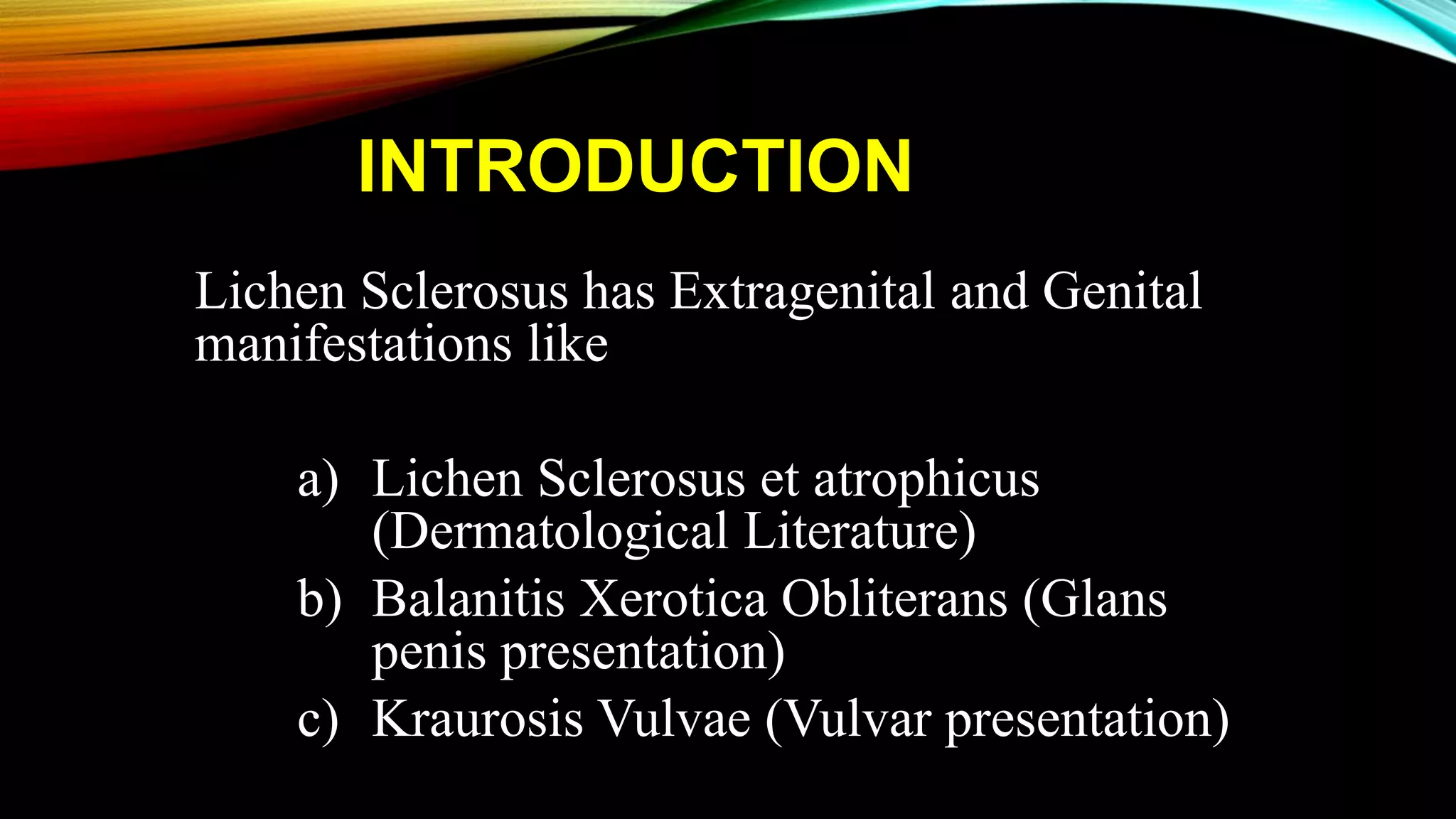 INTRODUCTION

Lichen Sclerosus has Extragenital and Genital manifestations like

a) Lichen Sclerosus et atrophicus (Dermatological Literature)
b) Balanitis Xerotica Obliterans (Glans penis presentation)
c) Kraurosis Vulvae (Vulvar presentation)